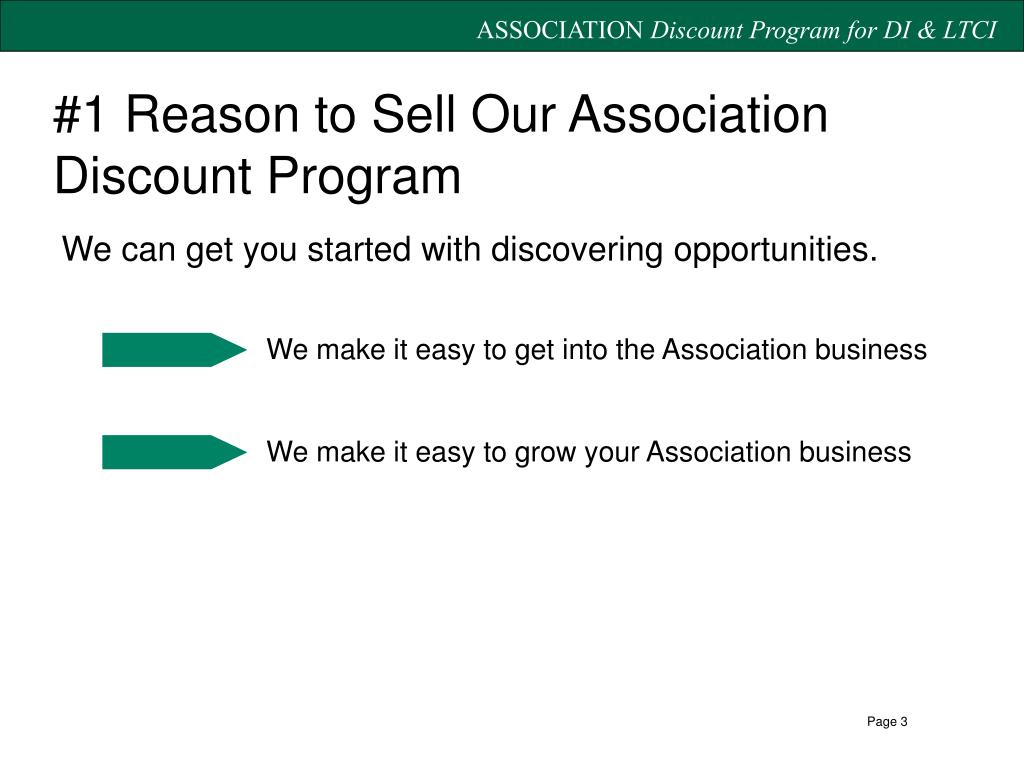 ASSOCIATION Discount Program for DI & LTCI

#1 Reason to Sell Our Association Discount Program

We can get you started with discovering opportunities.

We make it easy to get into the Association business

We make it easy to grow your Association business

Page 3